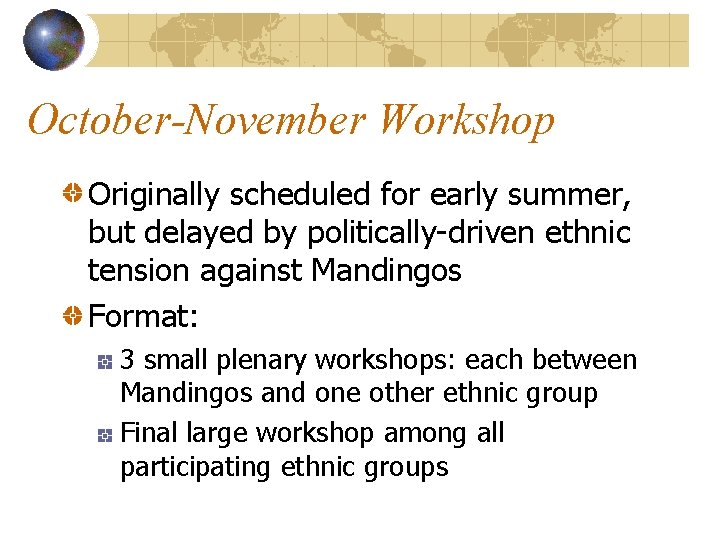 October-November Workshop

Originally scheduled for early summer, but delayed by politically-driven ethnic tension against Mandingos

Format:

3 small plenary workshops: each between Mandingos and one other ethnic group

Final large workshop among all participating ethnic groups